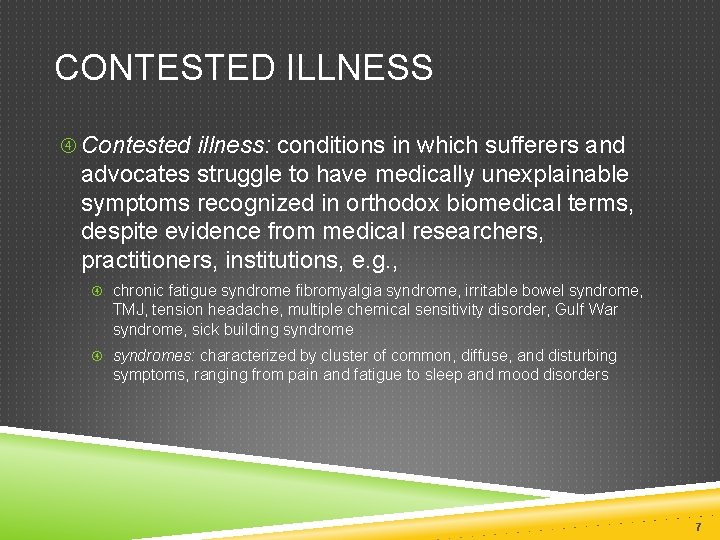 CONTESTED ILLNESS

Contested illness: conditions in which sufferers and advocates struggle to have medically unexplainable symptoms recognized in orthodox biomedical terms, despite evidence from medical researchers, practitioners, institutions, e.g.,

chronic fatigue syndrome fibromyalgia syndrome, irritable bowel syndrome, TMJ, tension headache, multiple chemical sensitivity disorder, Gulf War syndrome, sick building syndrome

syndromes: characterized by cluster of common, diffuse, and disturbing symptoms, ranging from pain and fatigue to sleep and mood disorders

7